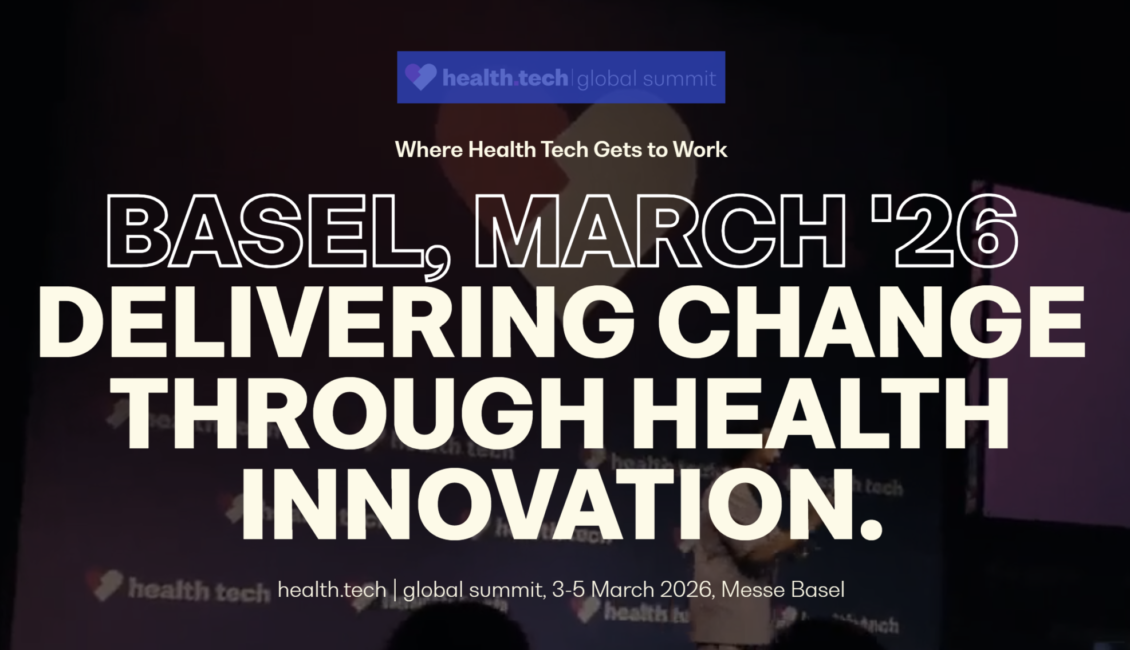 health.tech | global summit

Where Health Tech Gets to Work

BASEL, MARCH '26
DELIVERING CHANGE THROUGH HEALTH INNOVATION.

health.tech | global summit, 3-5 March 2026, Messe Basel

health.tech

health.tech

health.tech

health.tech

health.tech